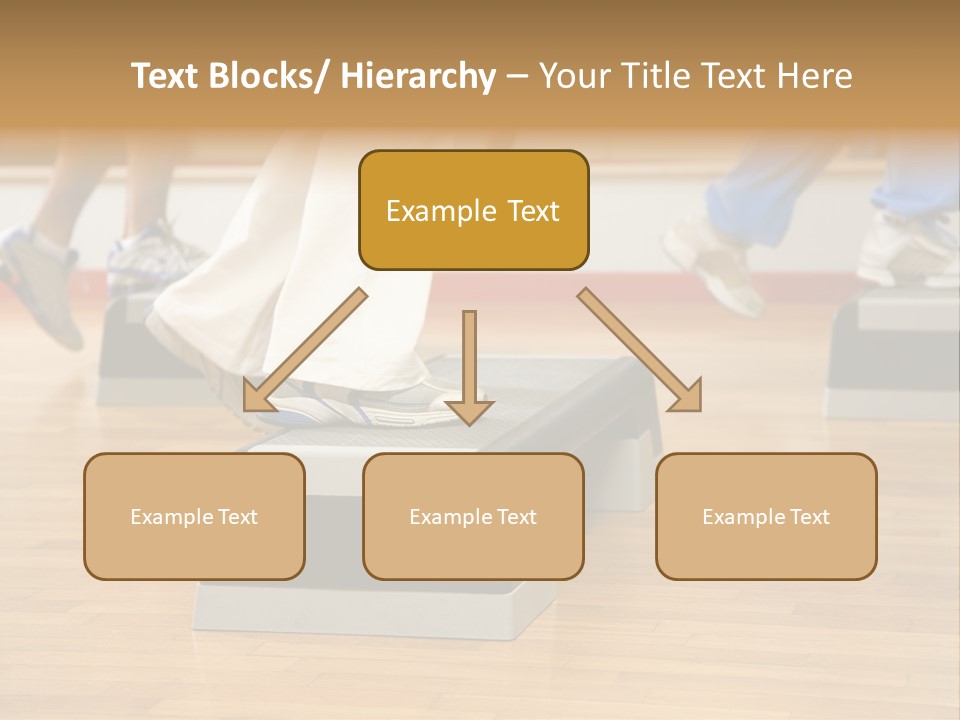 Text Blocks/ Hierarchy – Your Title Text Here

Example Text

Example Text

Example Text

Example Text